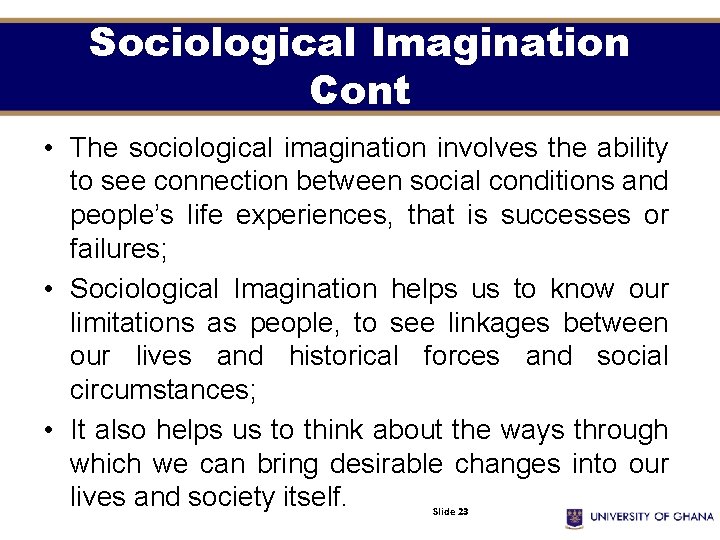 Sociological Imagination Cont

• The sociological imagination involves the ability to see connection between social conditions and people's life experiences, that is successes or failures;

• Sociological Imagination helps us to know our limitations as people, to see linkages between our lives and historical forces and social circumstances;

• It also helps us to think about the ways through which we can bring desirable changes into our lives and society itself.

Slide 23

UNIVERSITY OF GHANA